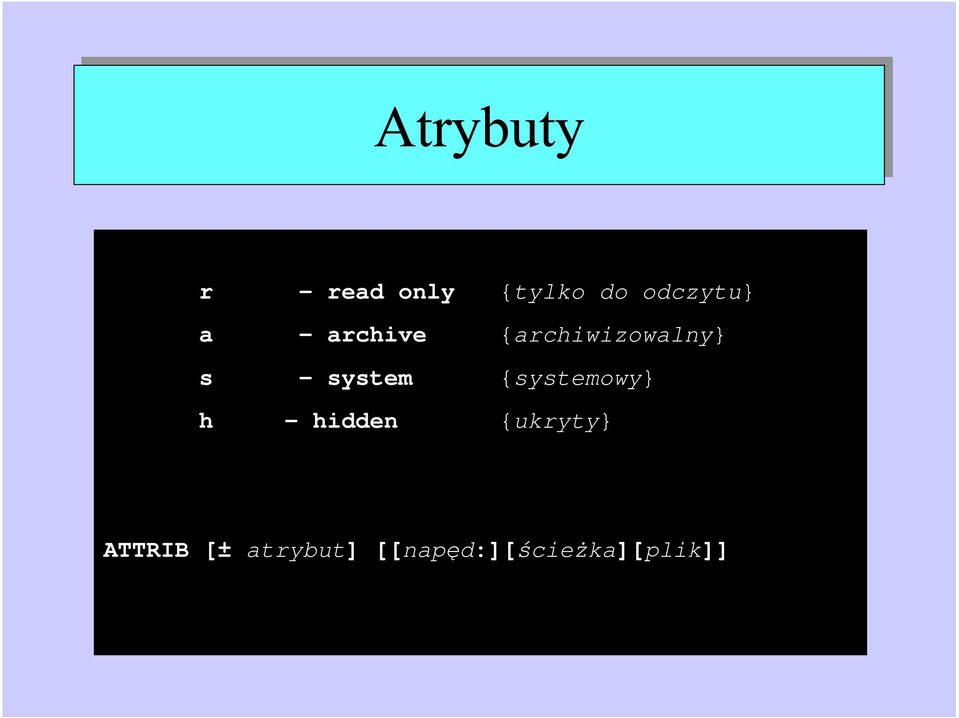 Atrybuty

r – read only {tylko do odczytu}
a – archive {archiwizowalny}
s – system {systemowy}
h – hidden {ukryty}

ATTRIB [± atrybut] [[napęd:][ścieżka][plik]]